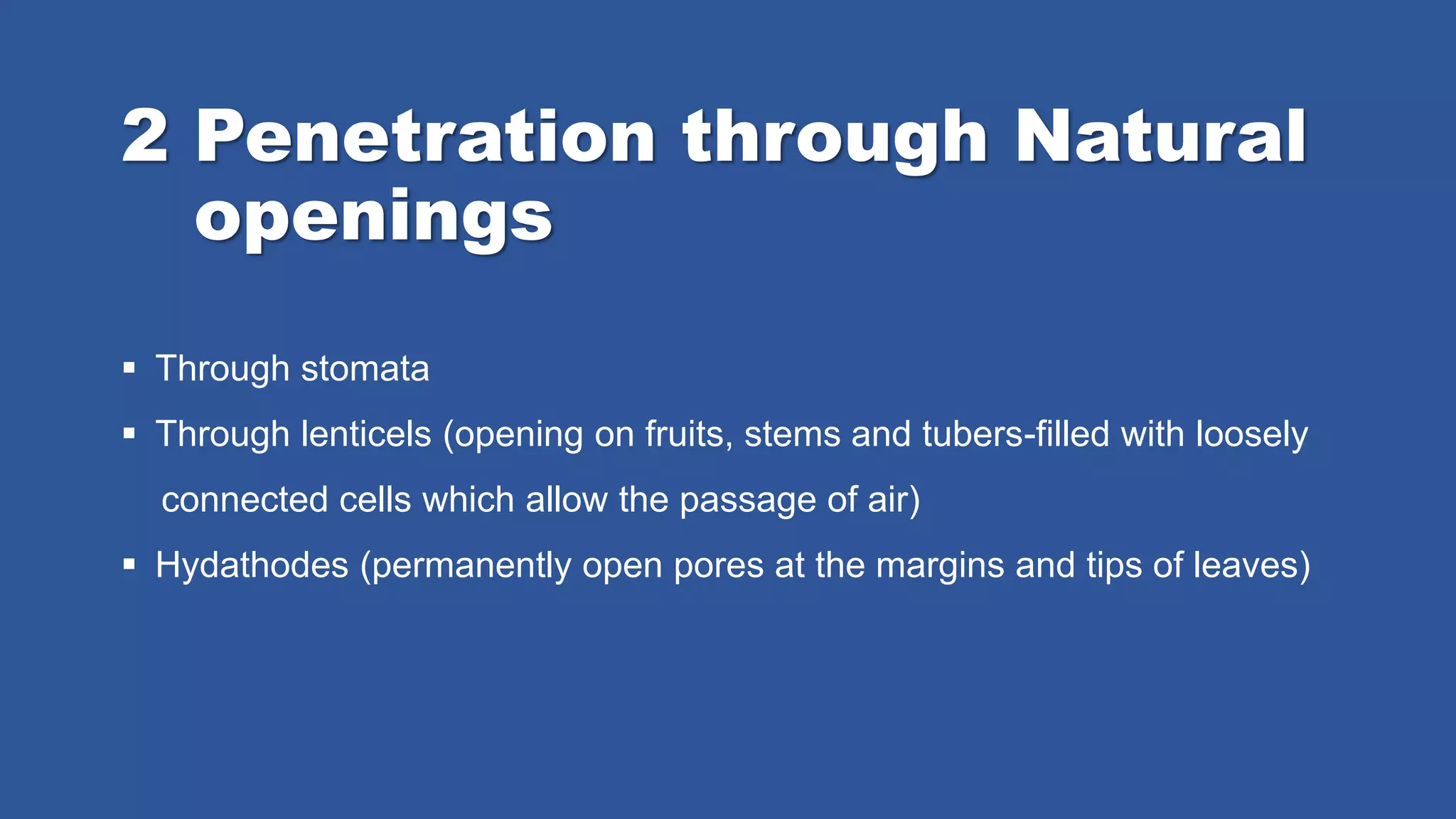 2 Penetration through Natural openings

▪ Through stomata

▪ Through lenticels (opening on fruits, stems and tubers-filled with loosely connected cells which allow the passage of air)

▪ Hydathodes (permanently open pores at the margins and tips of leaves)